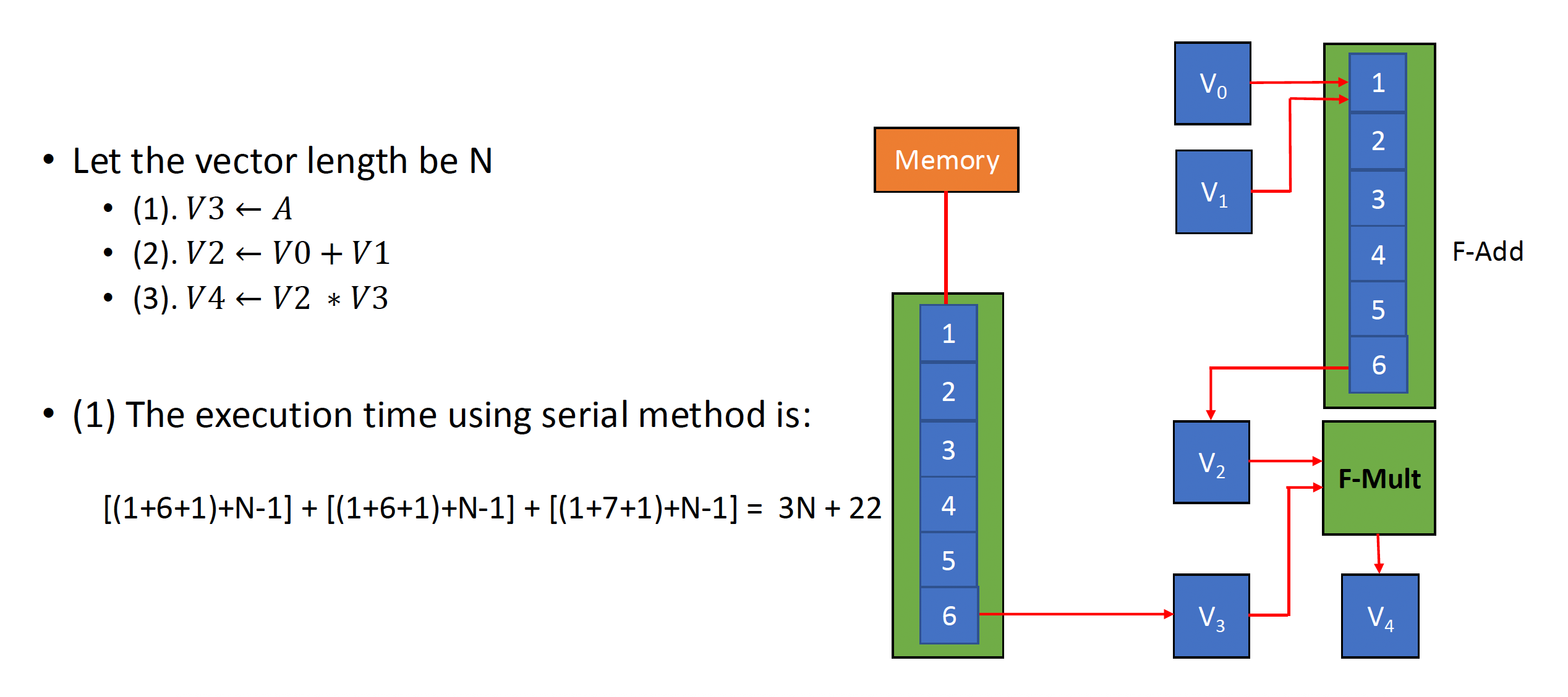 • Let the vector length be N
• (1). $V3 \leftarrow A$
• (2). $V2 \leftarrow V0 + V1$
• (3). $V4 \leftarrow V2 * V3$

• (1) The execution time using serial method is:

[(1+6+1)+N-1] + [(1+6+1)+N-1] + [(1+7+1)+N-1] = 3N + 22

Memory

1
2
3
4
5
6

$V_0$

$V_1$

1
2
3
4
5
6

F-Add

$V_2$

F-Mult

$V_3$

$V_4$